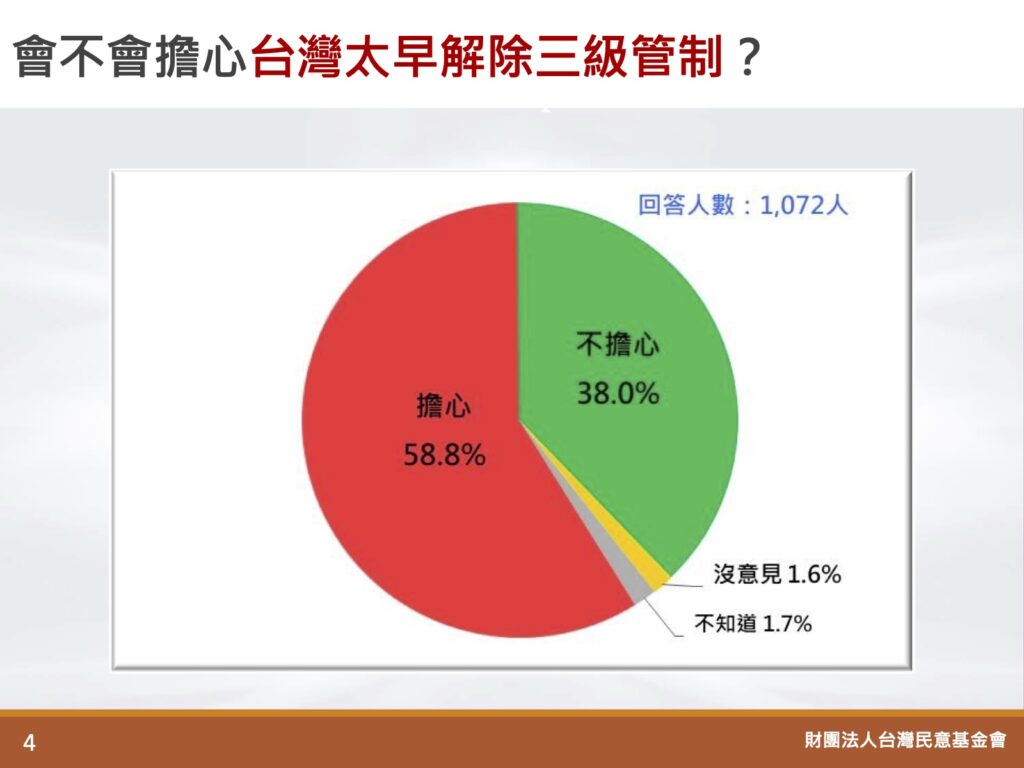 會不會擔心台灣太早解除三級管制？

回答人數：1,072人

不擔心
38.0%

擔心
58.8%

沒意見 1.6%

不知道 1.7%

4

財團法人台灣民意基金會